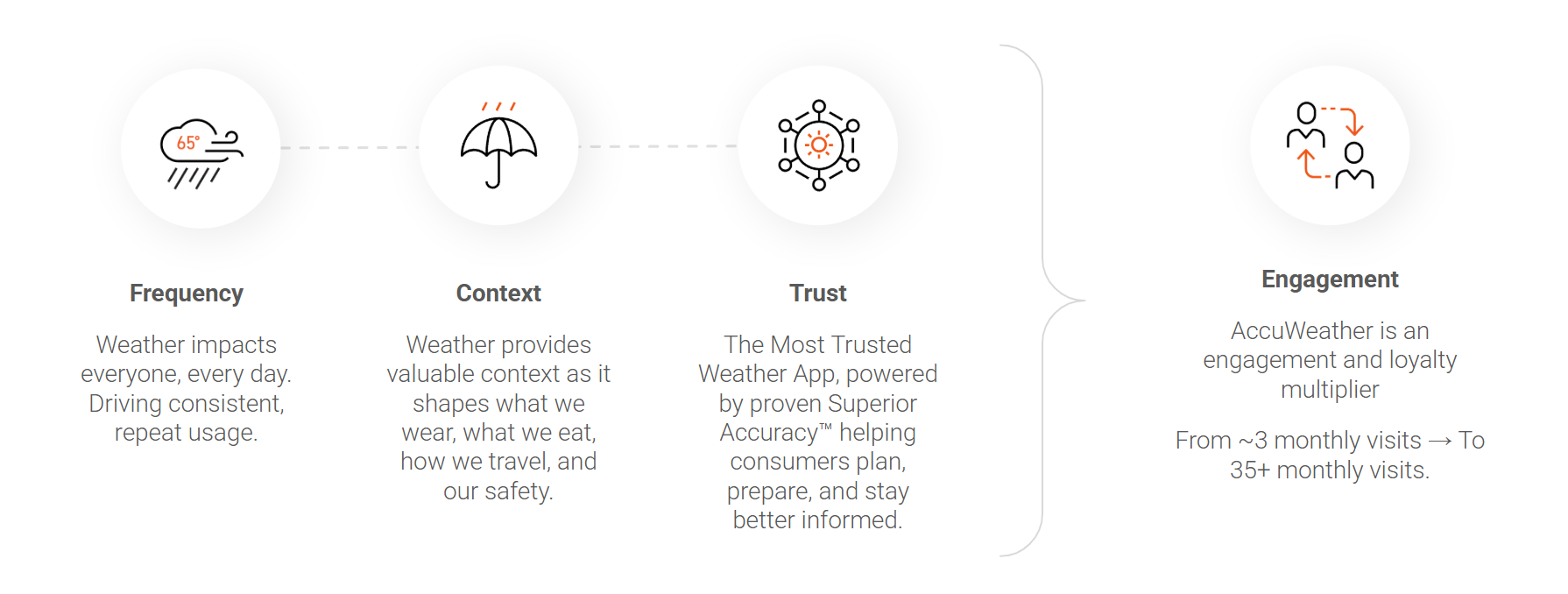 65°

Frequency

Weather impacts everyone, every day. Driving consistent, repeat usage.

Context

Weather provides valuable context as it shapes what we wear, what we eat, how we travel, and our safety.

Trust

The Most Trusted Weather App, powered by proven Superior Accuracy™ helping consumers plan, prepare, and stay better informed.

Engagement

AccuWeather is an engagement and loyalty multiplier

From ~3 monthly visits → To 35+ monthly visits.